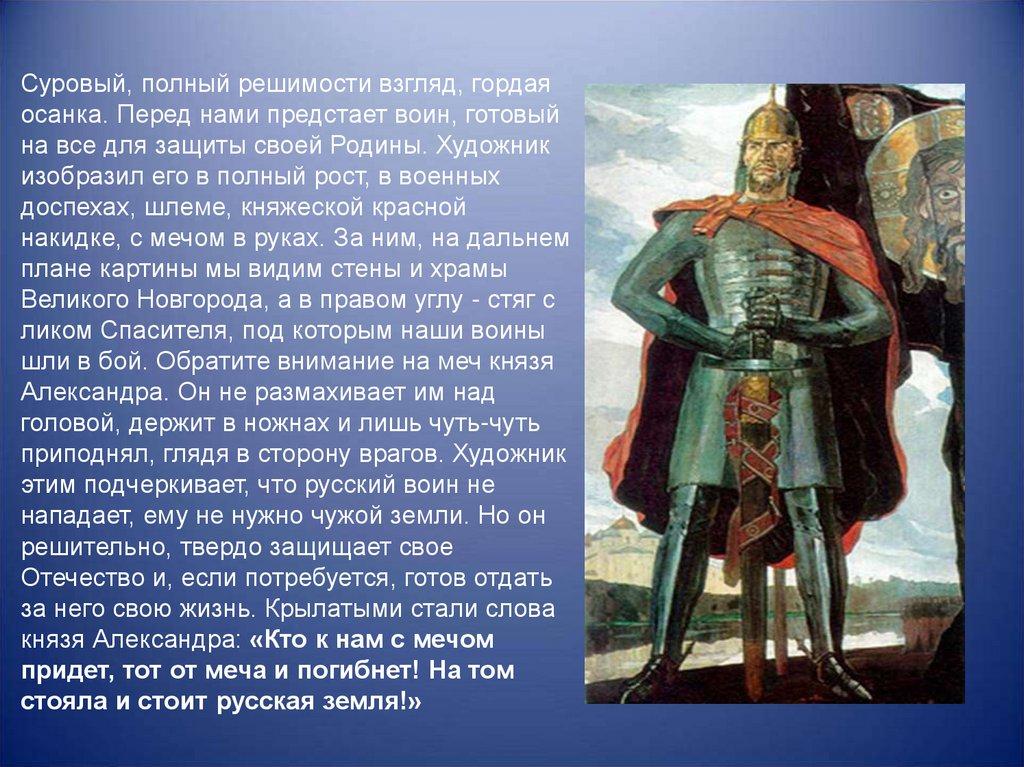 Суровый, полный решимости взгляд, гордая осанка. Перед нами предстает воин, готовый на все для защиты своей Родины. Художник изобразил его в полный рост, в военных доспехах, шлеме, княжеской красной накидке, с мечом в руках. За ним, на дальнем плане картины мы видим стены и храмы Великого Новгорода, а в правом углу - стяг с ликом Спасителя, под которым наши воины шли в бой. Обратите внимание на меч князя Александра. Он не размахивает им над головой, держит в ножнах и лишь чуть-чуть приподнял, глядя в сторону врагов. Художник этим подчеркивает, что русский воин не нападает, ему не нужно чужой земли. Но он решительно, твердо защищает свое Отечество и, если потребуется, готов отдать за него свою жизнь. Крылатыми стали слова князя Александра: «Кто к нам с мечом придет, тот от меча и погибнет! На том стояла и стоит русская земля!»